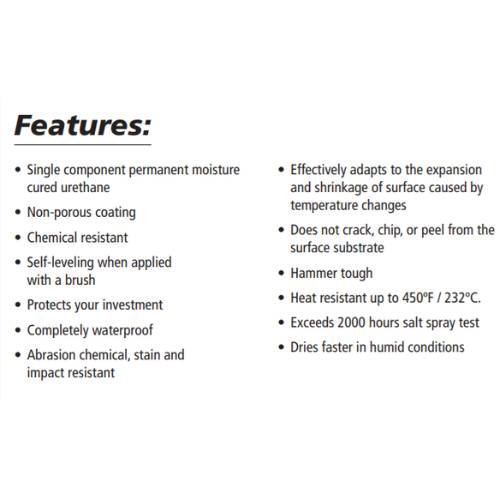 Features:

• Single component permanent moisture cured urethane
• Non-porous coating
• Chemical resistant
• Self-leveling when applied with a brush
• Protects your investment
• Completely waterproof
• Abrasion chemical, stain and impact resistant

• Effectively adapts to the expansion and shrinkage of surface caused by temperature changes
• Does not crack, chip, or peel from the surface substrate
• Hammer tough
• Heat resistant up to 450°F / 232°C.
• Exceeds 2000 hours salt spray test
• Dries faster in humid conditions